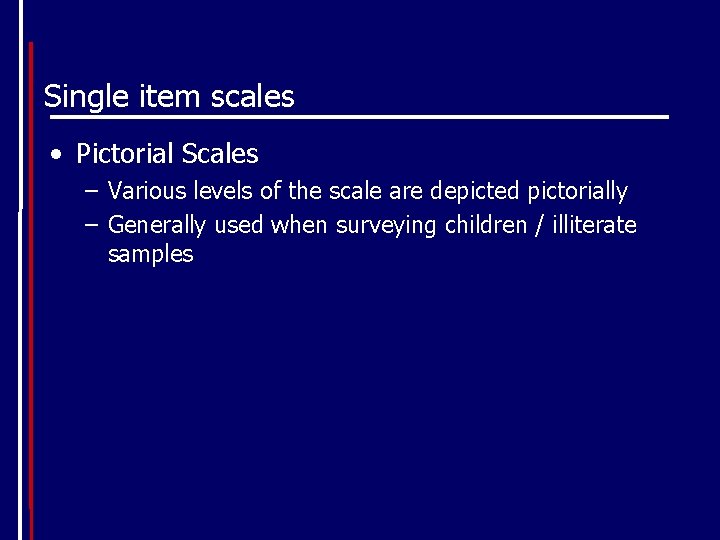 Single item scales

• Pictorial Scales
  – Various levels of the scale are depicted pictorially
  – Generally used when surveying children / illiterate samples